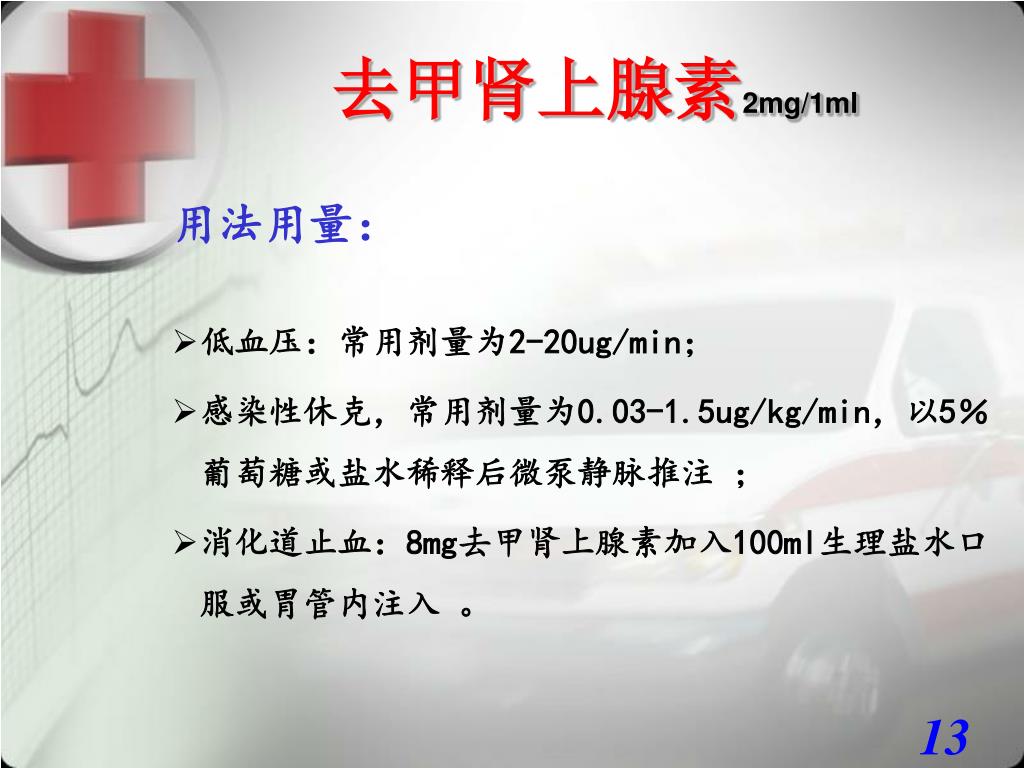 去甲肾上腺素2mg/1ml

用法用量：

➢低血压：常用剂量为2-20ug/min；

➢感染性休克，常用剂量为0.03-1.5ug/kg/min，以5%葡萄糖或盐水稀释后微泵静脉推注 ；

➢消化道止血：8mg去甲肾上腺素加入100ml生理盐水口服或胃管内注入 。

13